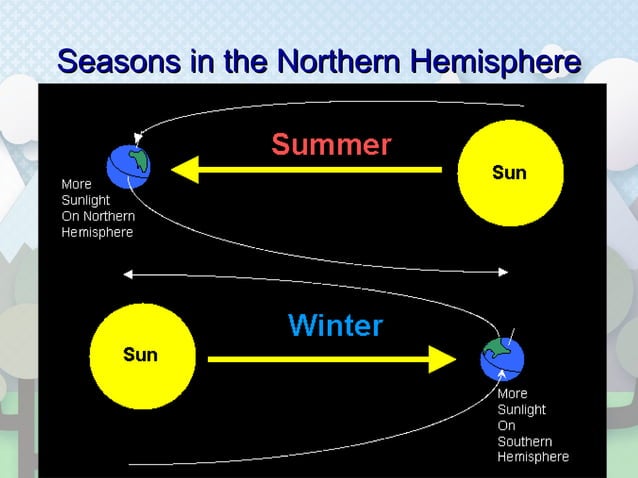 Seasons in the Northern Hemisphere

Summer

Sun

More Sunlight On Northern Hemisphere

Winter

Sun

More Sunlight On Southern Hemisphere